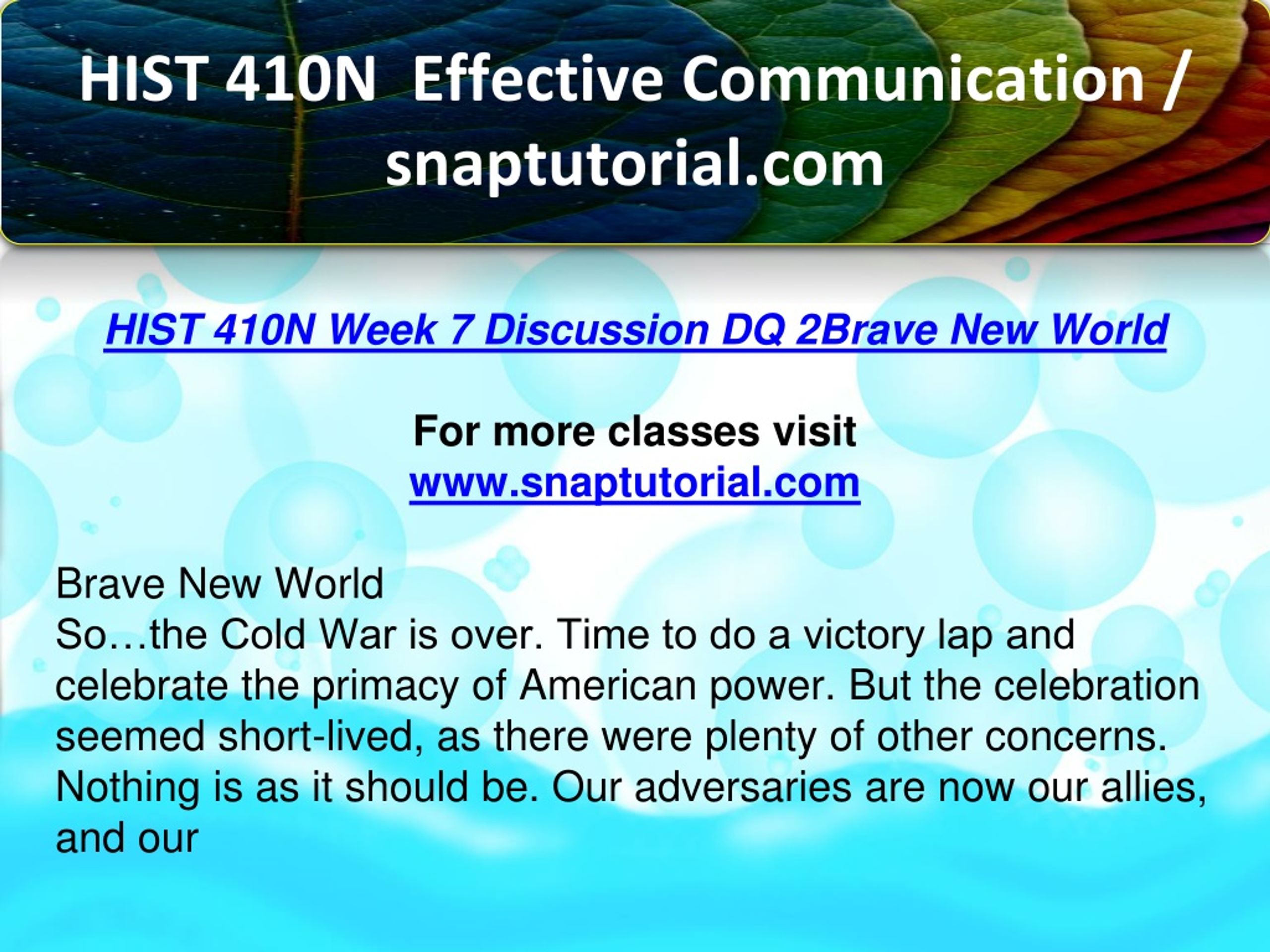 HIST 410N Effective Communication / snaptutorial.com

HIST 410N Week 7 Discussion DQ 2Brave New World

For more classes visit
www.snaptutorial.com

Brave New World
So…the Cold War is over. Time to do a victory lap and celebrate the primacy of American power. But the celebration seemed short-lived, as there were plenty of other concerns. Nothing is as it should be. Our adversaries are now our allies, and our